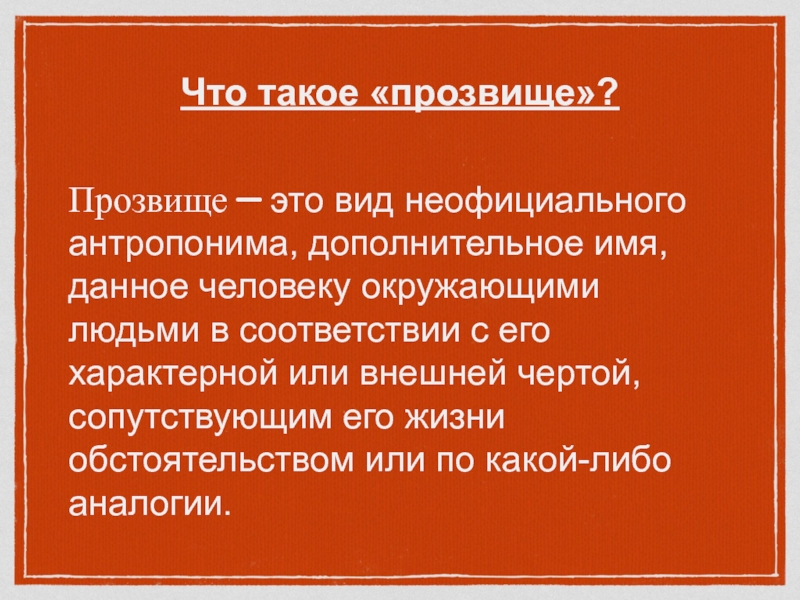 Что такое «прозвище»?

Прозвище – это вид неофициального антропонима, дополнительное имя, данное человеку окружающими людьми в соответствии с его характерной или внешней чертой, сопутствующим его жизни обстоятельством или по какой-либо аналогии.